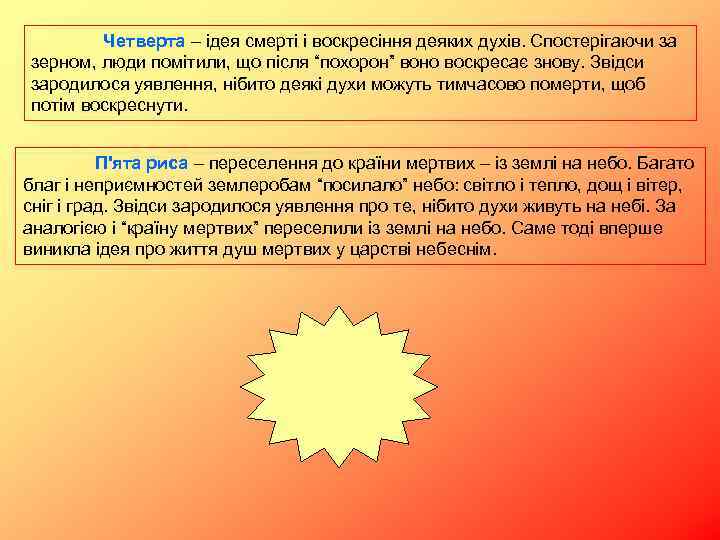 Четверта – ідея смерті і воскресіння деяких духів. Спостерігаючи за зерном, люди помітили, що після “похорон” воно воскресає знову. Звідси зародилося уявлення, нібито деякі духи можуть тимчасово померти, щоб потім воскреснути.

П'ята риса – переселення до країни мертвих – із землі на небо. Багато благ і неприємностей землеробам “посилало” небо: світло і тепло, дощ і вітер, сніг і град. Звідси зародилося уявлення про те, нібито духи живуть на небі. За аналогією і “країну мертвих” переселили із землі на небо. Саме тоді вперше виникла ідея про життя душ мертвих у царстві небеснім.